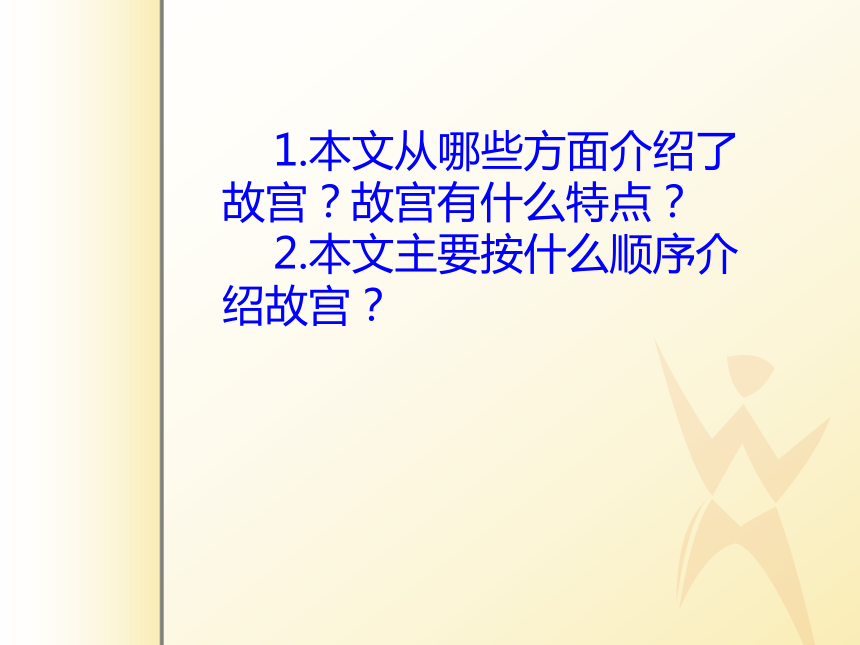 1.本文从哪些方面介绍了故宫？故宫有什么特点？

2.本文主要按什么顺序介绍故宫？